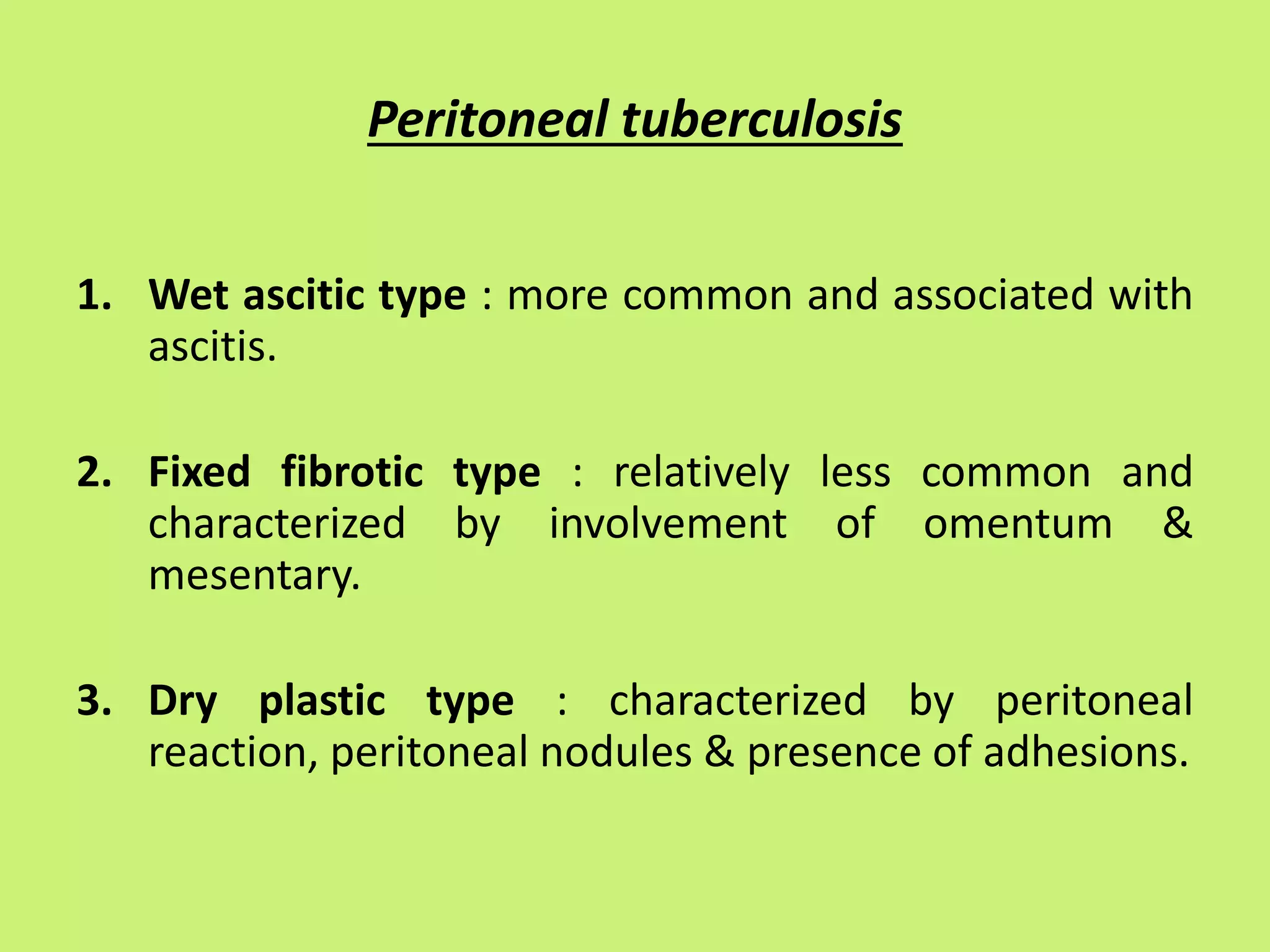 Peritoneal tuberculosis

1. Wet ascitic type : more common and associated with ascitis.

2. Fixed fibrotic type : relatively less common and characterized by involvement of omentum & mesentary.

3. Dry plastic type : characterized by peritoneal reaction, peritoneal nodules & presence of adhesions.